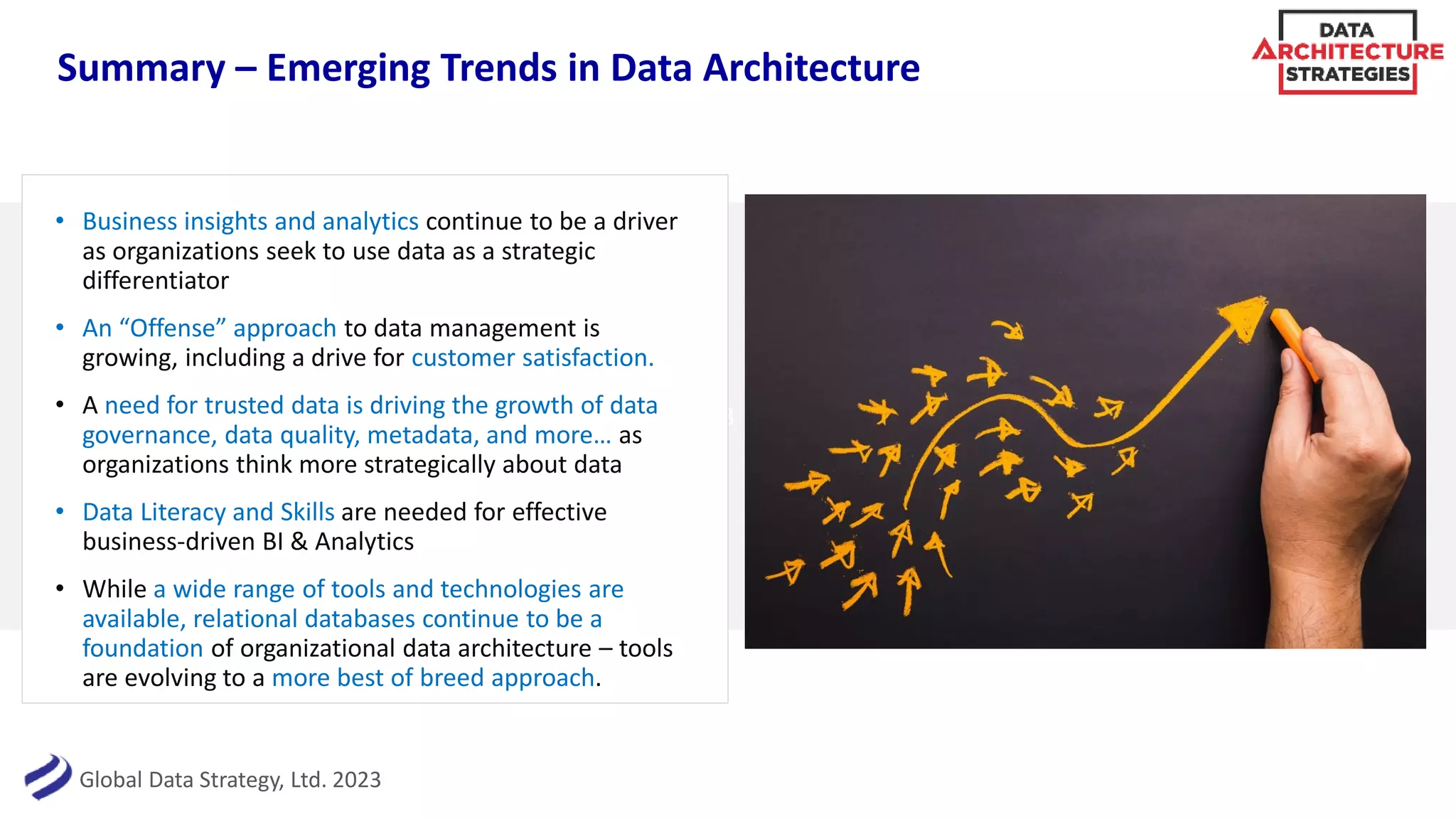 Summary – Emerging Trends in Data Architecture

DATA ARCHITECTURE STRATEGIES

• Business insights and analytics continue to be a driver as organizations seek to use data as a strategic differentiator

• An “Offense” approach to data management is growing, including a drive for customer satisfaction.

• A need for trusted data is driving the growth of data governance, data quality, metadata, and more… as organizations think more strategically about data

• Data Literacy and Skills are needed for effective business-driven BI & Analytics

• While a wide range of tools and technologies are available, relational databases continue to be a foundation of organizational data architecture – tools are evolving to a more best of breed approach.

Global Data Strategy, Ltd. 2023